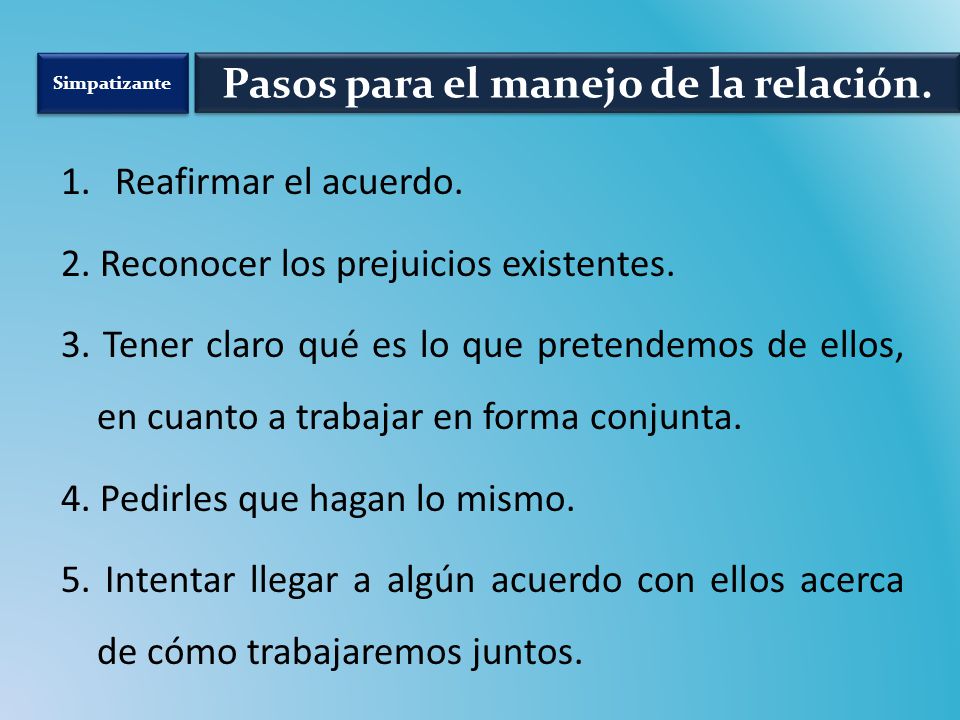 Simpatizante

Pasos para el manejo de la relación.

1. Reafirmar el acuerdo.

2. Reconocer los prejuicios existentes.

3. Tener claro qué es lo que pretendemos de ellos, en cuanto a trabajar en forma conjunta.

4. Pedirles que hagan lo mismo.

5. Intentar llegar a algún acuerdo con ellos acerca de cómo trabajaremos juntos.